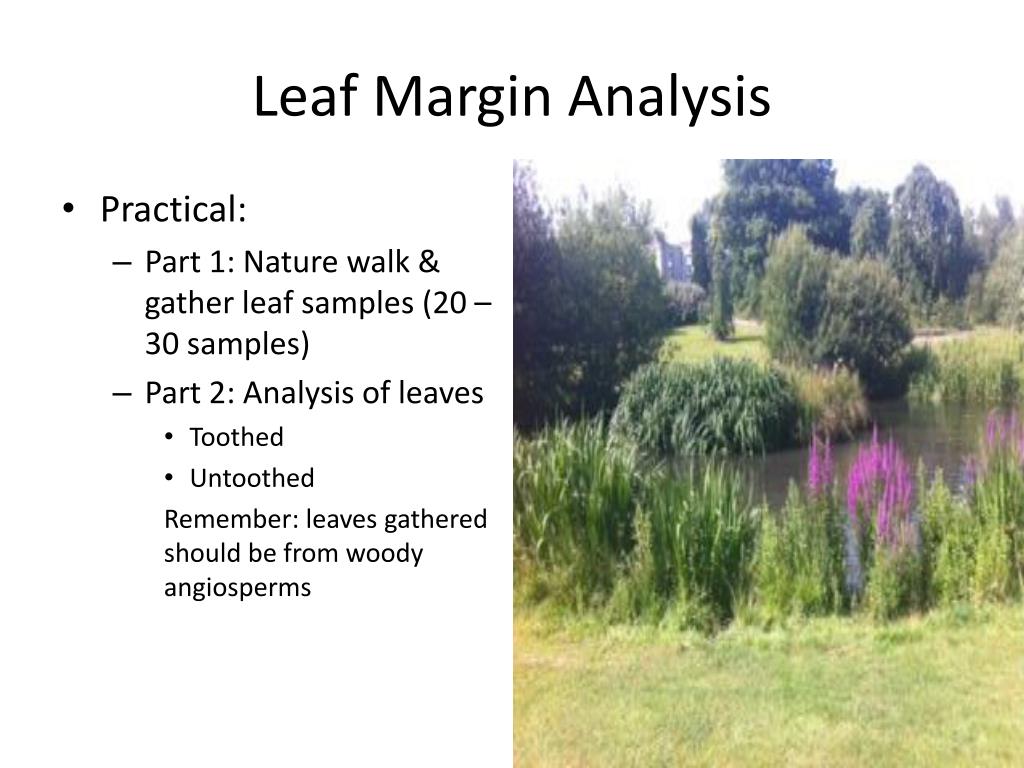 Leaf Margin Analysis

• Practical:
– Part 1: Nature walk & gather leaf samples (20 – 30 samples)
– Part 2: Analysis of leaves
• Toothed
• Untoothed
Remember: leaves gathered should be from woody angiosperms